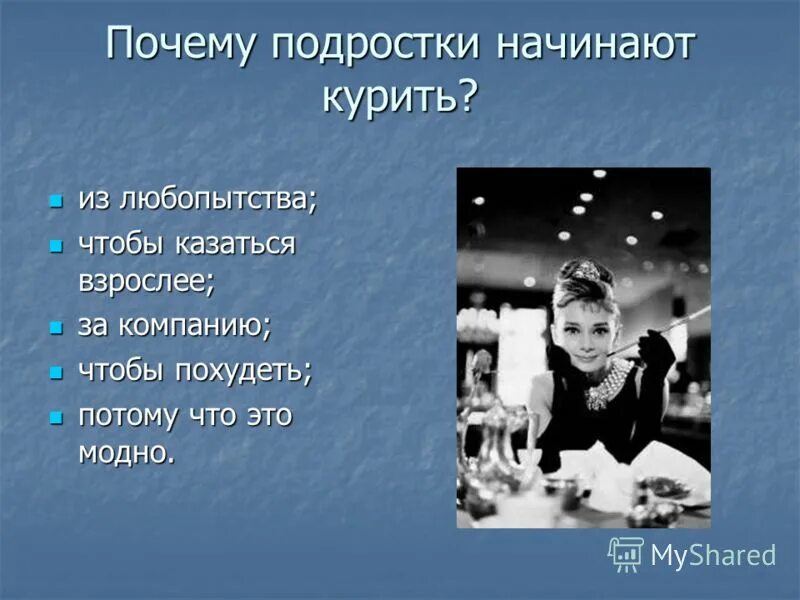 Почему подростки начинают курить?

- из любопытства;
- чтобы казаться взрослее;
- за компанию;
- чтобы похудеть;
- потому что это модно.

MyShared